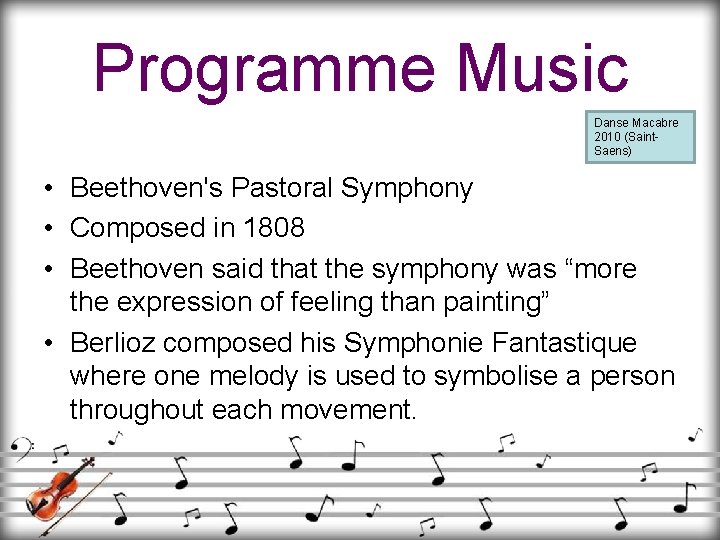 Programme Music

Danse Macabre 2010 (Saint-Saens)

• Beethoven's Pastoral Symphony
• Composed in 1808
• Beethoven said that the symphony was “more the expression of feeling than painting”
• Berlioz composed his Symphonie Fantastique where one melody is used to symbolise a person throughout each movement.